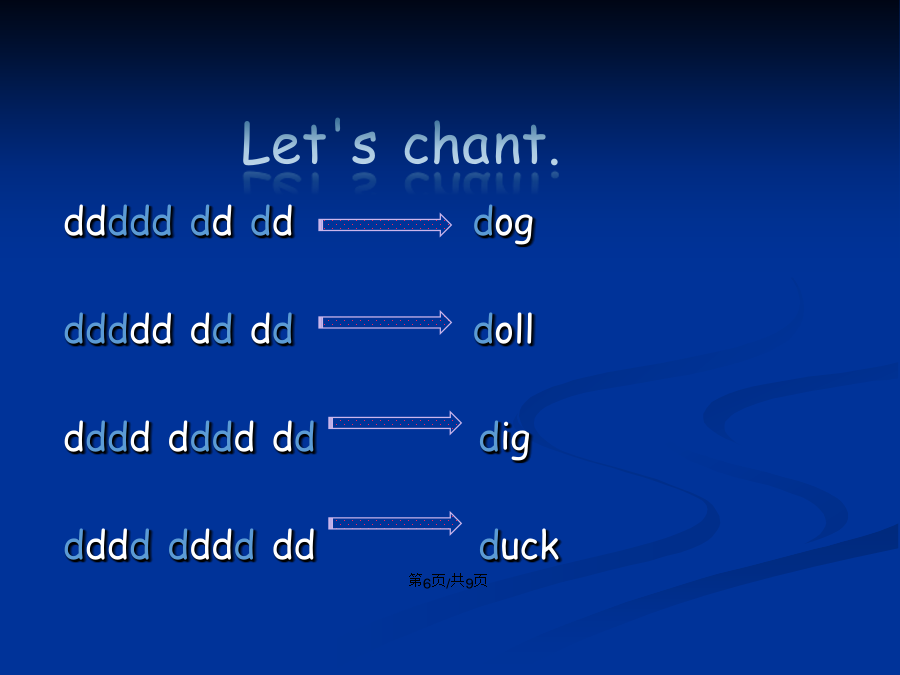 Let's chant.

ddddd dd dd dog

ddddd dd dd doll

dddd dddd dd dig

dddd dddd dd duck

第6页/共9页